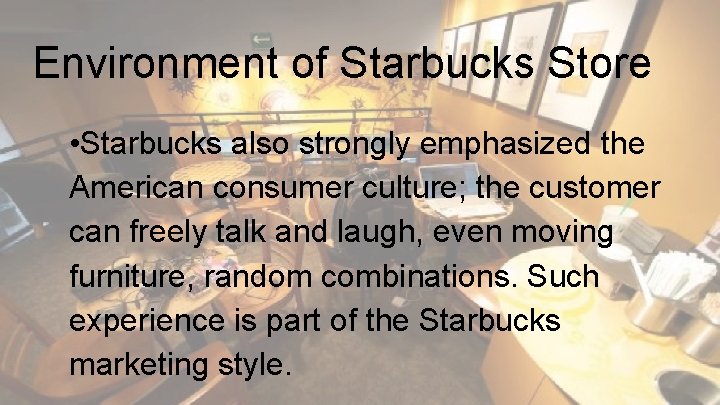 Environment of Starbucks Store

•Starbucks also strongly emphasized the American consumer culture; the customer can freely talk and laugh, even moving furniture, random combinations. Such experience is part of the Starbucks marketing style.